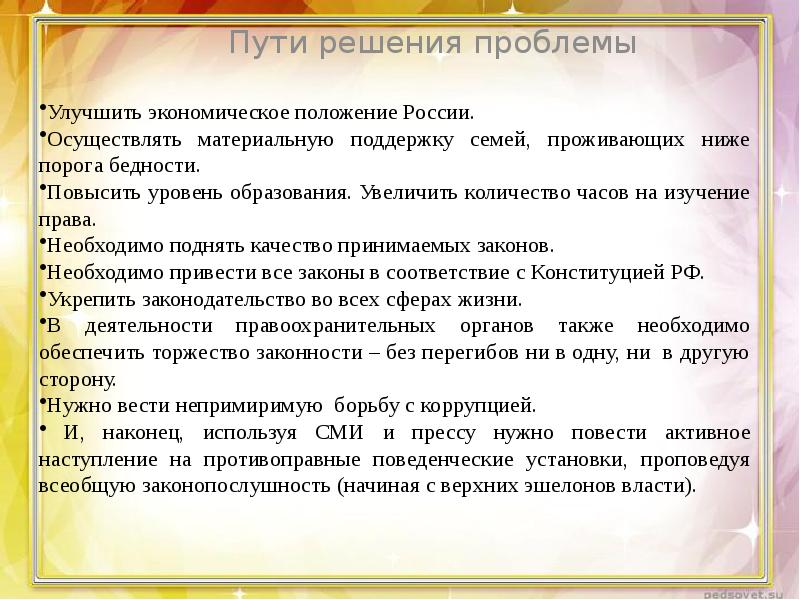 Пути решения проблемы

•Улучшить экономическое положение России.

•Осуществлять материальную поддержку семей, проживающих ниже порога бедности.

•Повысить уровень образования. Увеличить количество часов на изучение права.

•Необходимо поднять качество принимаемых законов.

•Необходимо привести все законы в соответствие с Конституцией РФ.

•Укрепить законодательство во всех сферах жизни.

•В деятельности правоохранительных органов также необходимо обеспечить торжество законности – без перегибов ни в одну, ни в другую сторону.

•Нужно вести непримиримую борьбу с коррупцией.

• И, наконец, используя СМИ и прессу нужно повести активное наступление на противоправные поведенческие установки, проповедуя всеобщую законопослушность (начиная с верхних эшелонов власти).

pedsovet.su